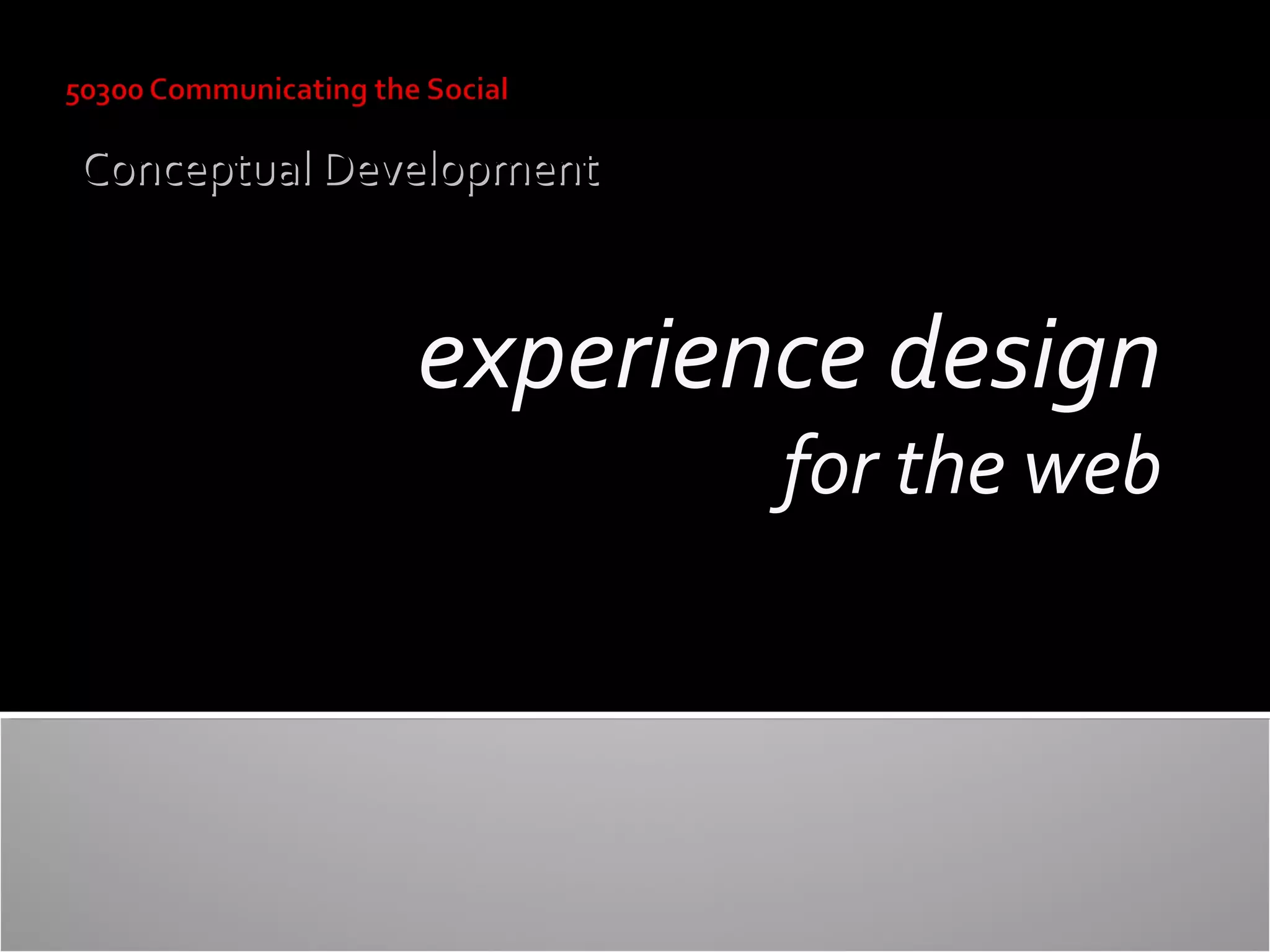 50300 Communicating the Social

Conceptual Development

experience design
for the web